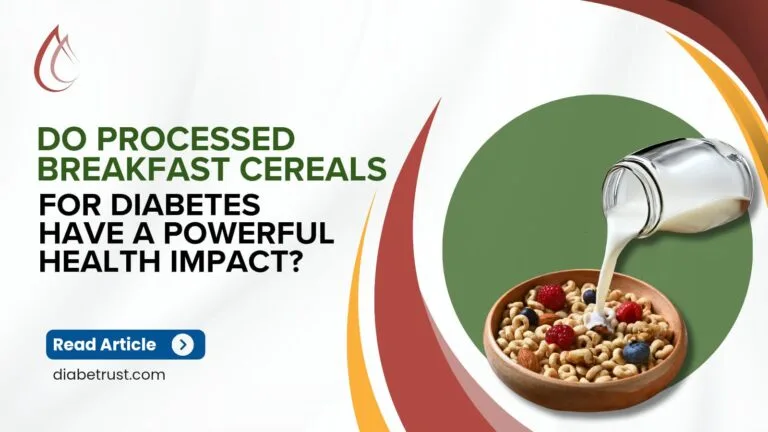 DO PROCESSED BREAKFAST CEREALS FOR DIABETES HAVE A POWERFUL HEALTH IMPACT?

Read Article

diabetrust.com